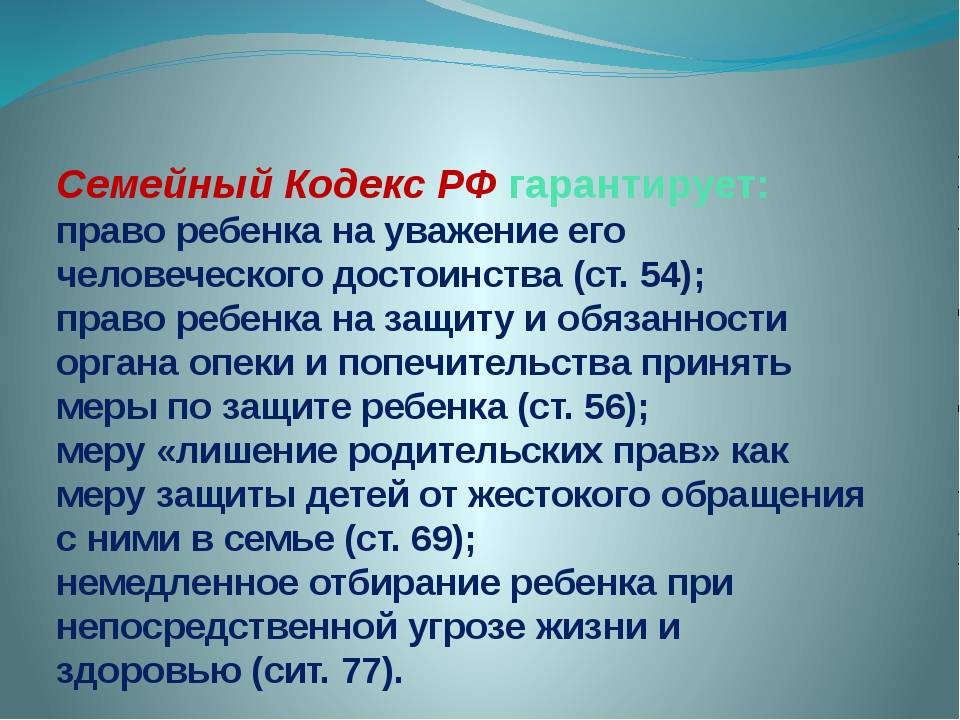 Семейный Кодекс РФ гарантирует:
право ребенка на уважение его человеческого достоинства (ст. 54);
право ребенка на защиту и обязанности органа опеки и попечительства принять меры по защите ребенка (ст. 56);
меру «лишение родительских прав» как меру защиты детей от жестокого обращения с ними в семье (ст. 69);
немедленное отбирание ребенка при непосредственной угрозе жизни и здоровью (сит. 77).